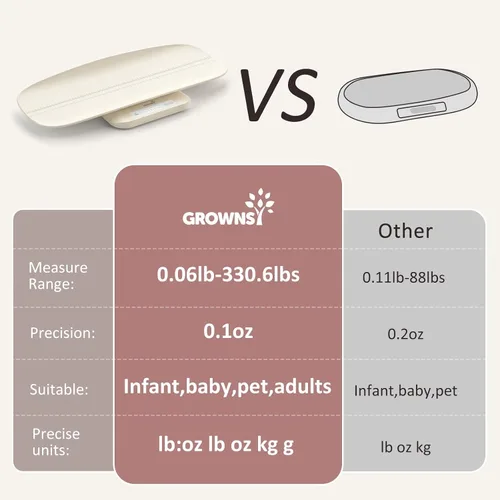 VS

| | GROWNSY | Other |
|---|---|---|
| Measure Range: | 0.06lb-330.6lbs | 0.11lb-88lbs |
| Precision: | 0.1oz | 0.2oz |
| Suitable: | Infant,baby,pet,adults | Infant,baby,pet |
| Precise units: | lb:oz lb oz kg g | lb oz kg |